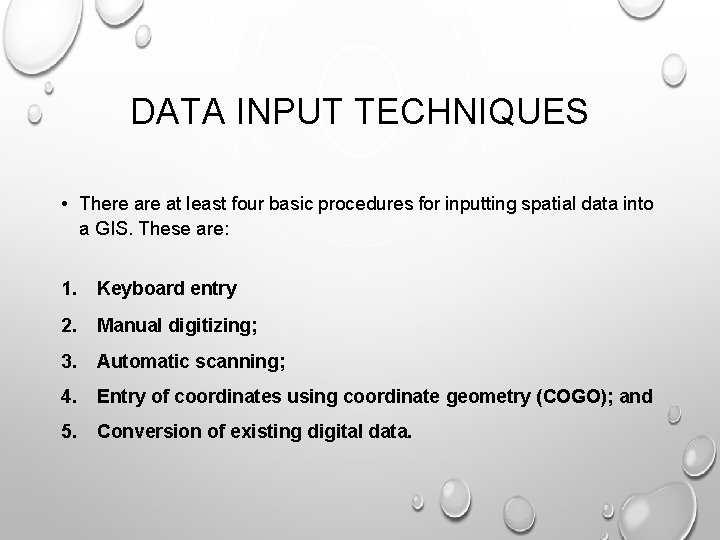 DATA INPUT TECHNIQUES

• There are at least four basic procedures for inputting spatial data into a GIS. These are:

1. Keyboard entry
2. Manual digitizing;
3. Automatic scanning;
4. Entry of coordinates using coordinate geometry (COGO); and
5. Conversion of existing digital data.